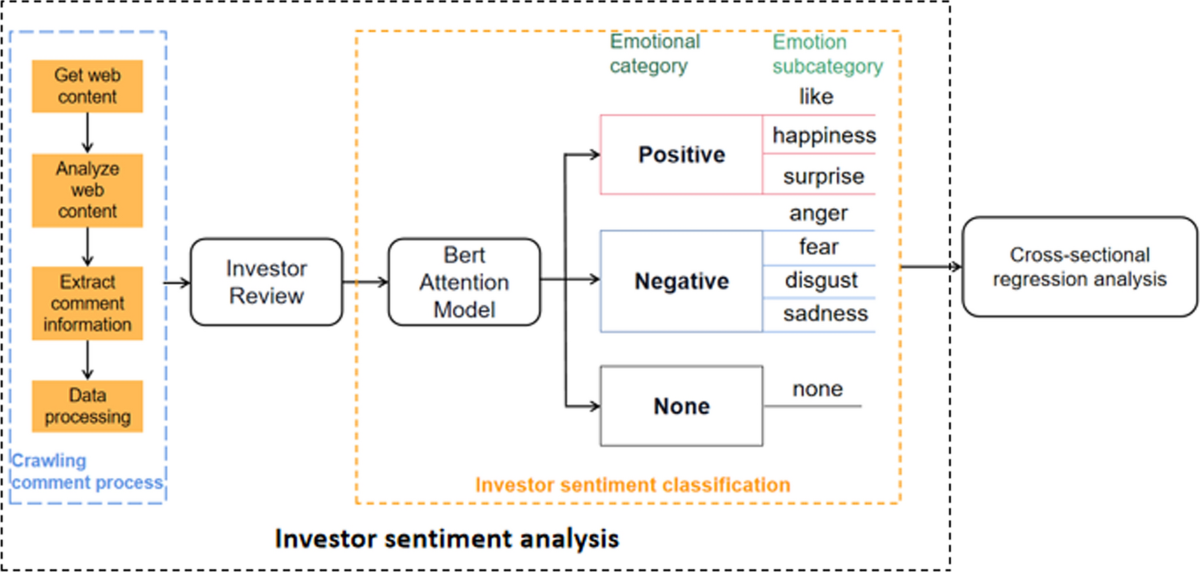 Get web content

Analyze web content

Extract comment information

Data processing

Crawling comment process

Investor Review

Bert Attention Model

Emotional category

Emotion subcategory

Positive

like

happiness

surprise

Negative

anger

fear

disgust

sadness

None

none

Investor sentiment classification

Cross-sectional regression analysis

Investor sentiment analysis